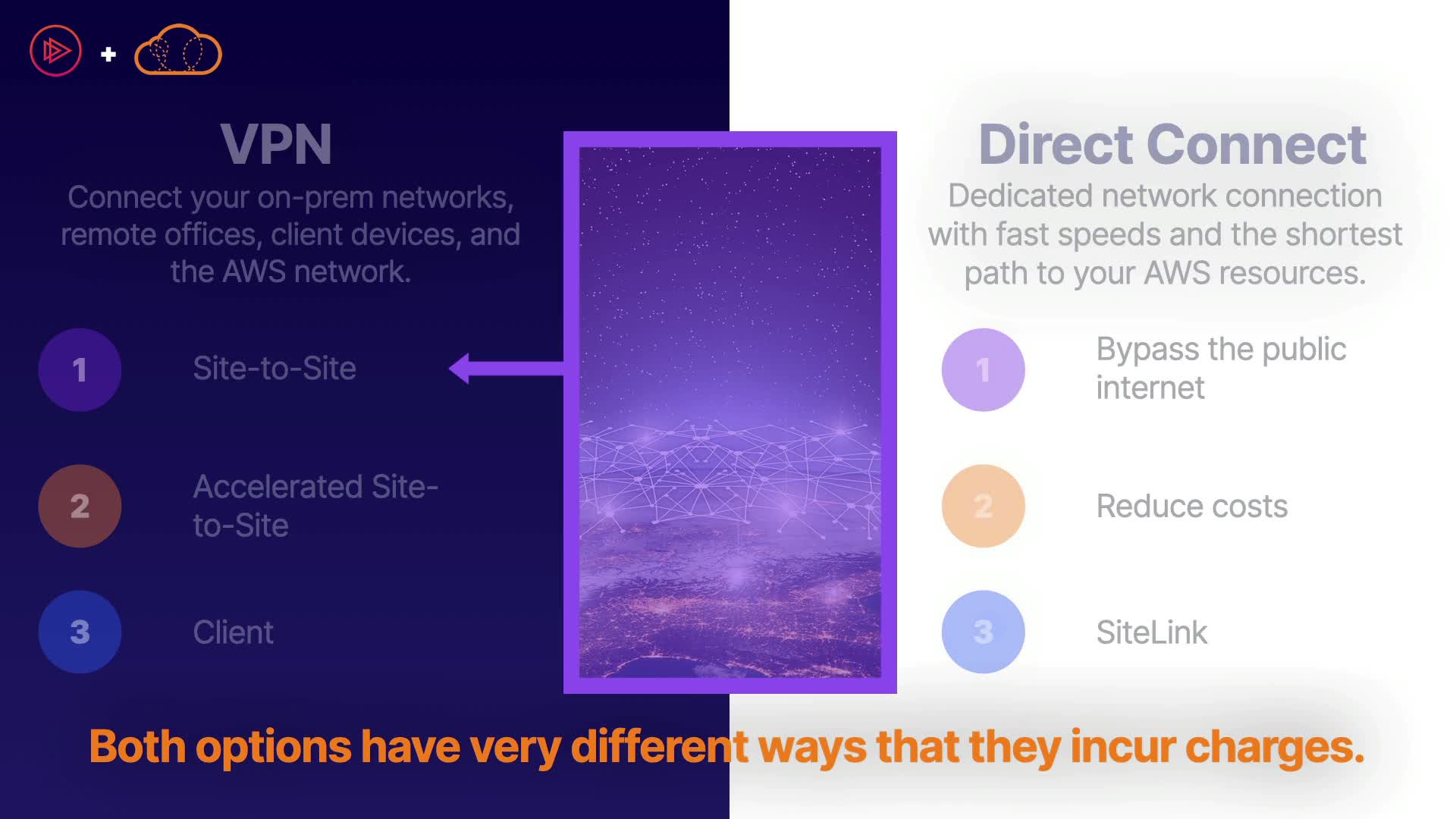 +

VPN

Connect your on-prem networks, remote offices, client devices, and the AWS network.

1 Site-to-Site

2 Accelerated Site-to-Site

3 Client

Direct Connect

Dedicated network connection with fast speeds and the shortest path to your AWS resources.

1 Bypass the public internet

2 Reduce costs

3 SiteLink

Both options have very different ways that they incur charges.